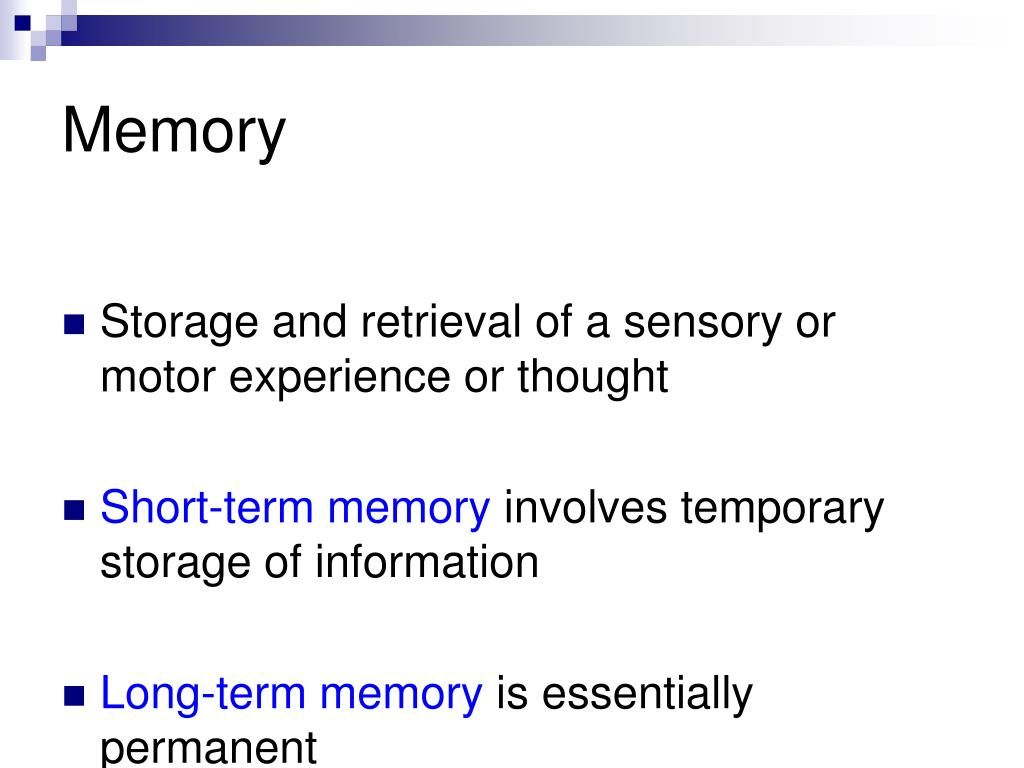 Memory

Storage and retrieval of a sensory or motor experience or thought

Short-term memory involves temporary storage of information

Long-term memory is essentially permanent